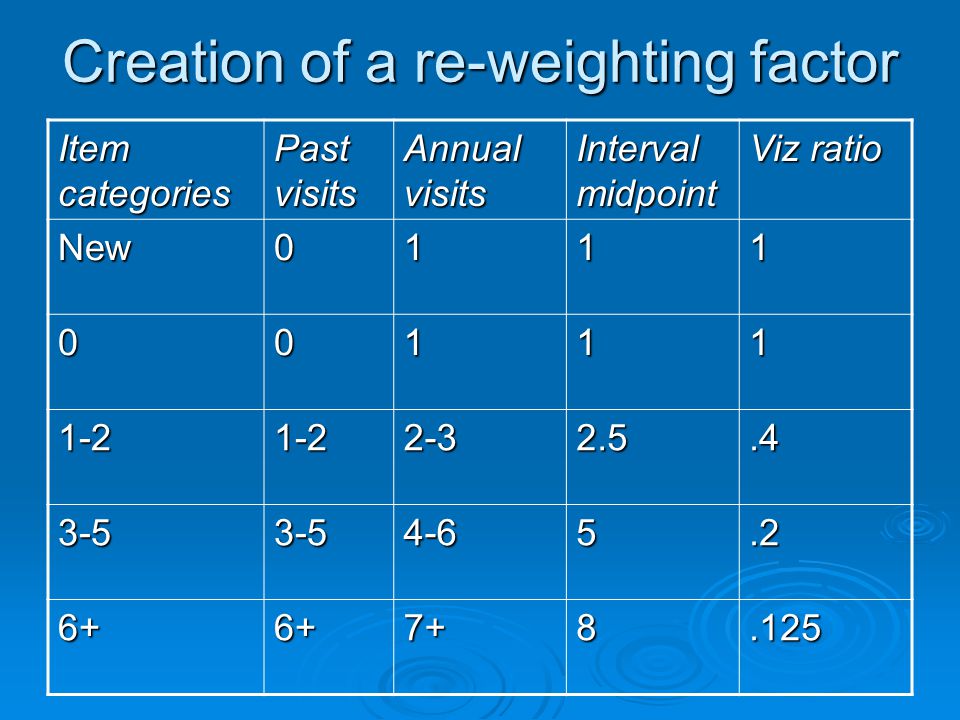 Creation of a re-weighting factor

| Item categories | Past visits | Annual visits | Interval midpoint | Viz ratio |
|---|---|---|---|---|
| New | 0 | 1 | 1 | 1 |
| 0 | 0 | 1 | 1 | 1 |
| 1-2 | 1-2 | 2-3 | 2.5 | .4 |
| 3-5 | 3-5 | 4-6 | 5 | .2 |
| 6+ | 6+ | 7+ | 8 | .125 |